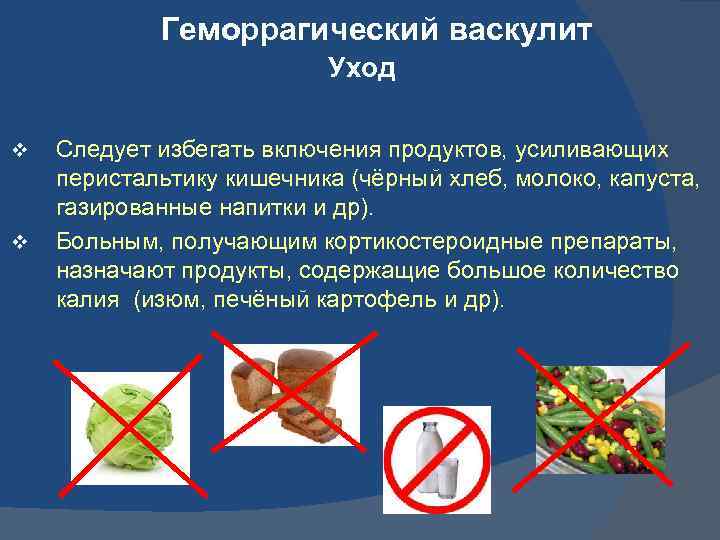 Геморрагический васкулит
Уход

❖ Следует избегать включения продуктов, усиливающих перистальтику кишечника (чёрный хлеб, молоко, капуста, газированные напитки и др).

❖ Больным, получающим кортикостероидные препараты, назначают продукты, содержащие большое количество калия (изюм, печёный картофель и др).